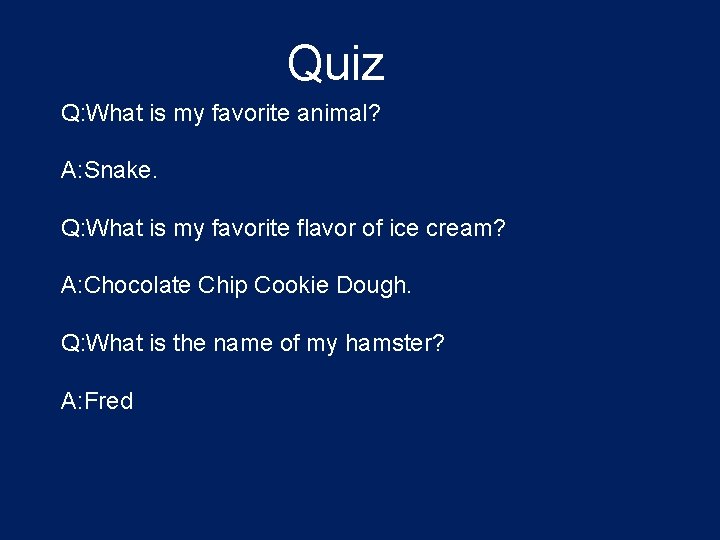 Quiz

Q:What is my favorite animal?

A:Snake.

Q:What is my favorite flavor of ice cream?

A:Chocolate Chip Cookie Dough.

Q:What is the name of my hamster?

A:Fred